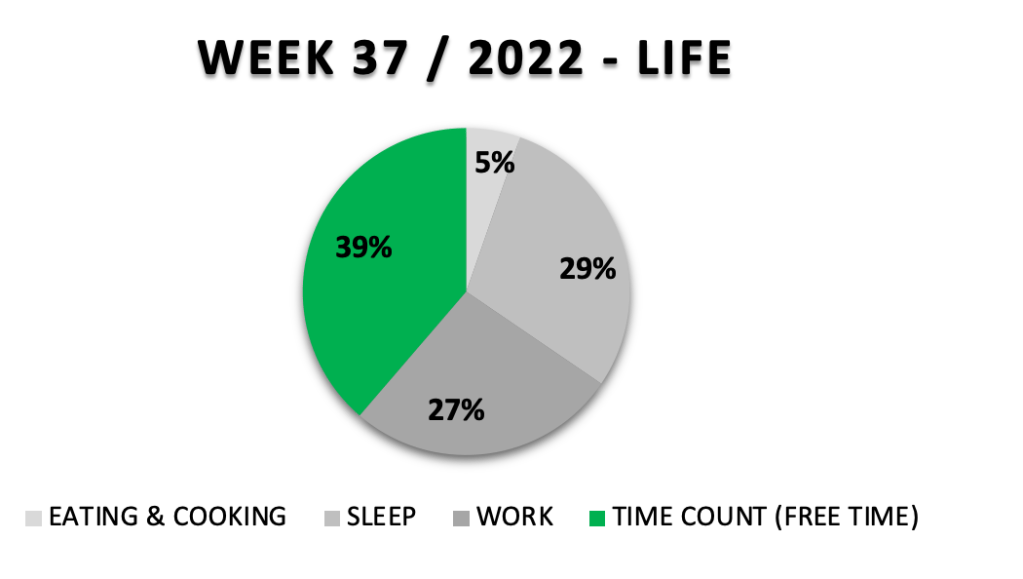 WEEK 37 / 2022 - LIFE

5%
29%
27%
39%

EATING & COOKING SLEEP WORK TIME COUNT (FREE TIME)